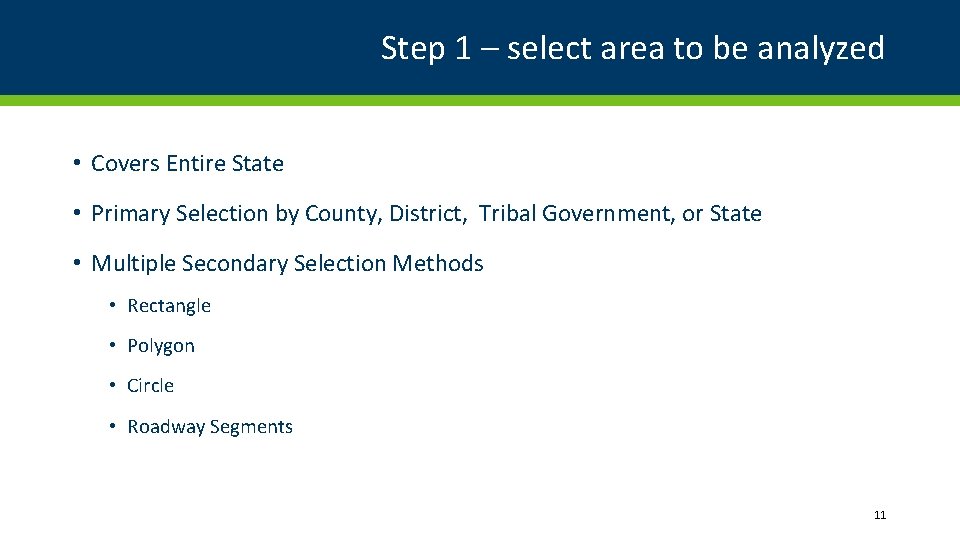 Step 1 – select area to be analyzed

• Covers Entire State

• Primary Selection by County, District, Tribal Government, or State

• Multiple Secondary Selection Methods

• Rectangle

• Polygon

• Circle

• Roadway Segments

11